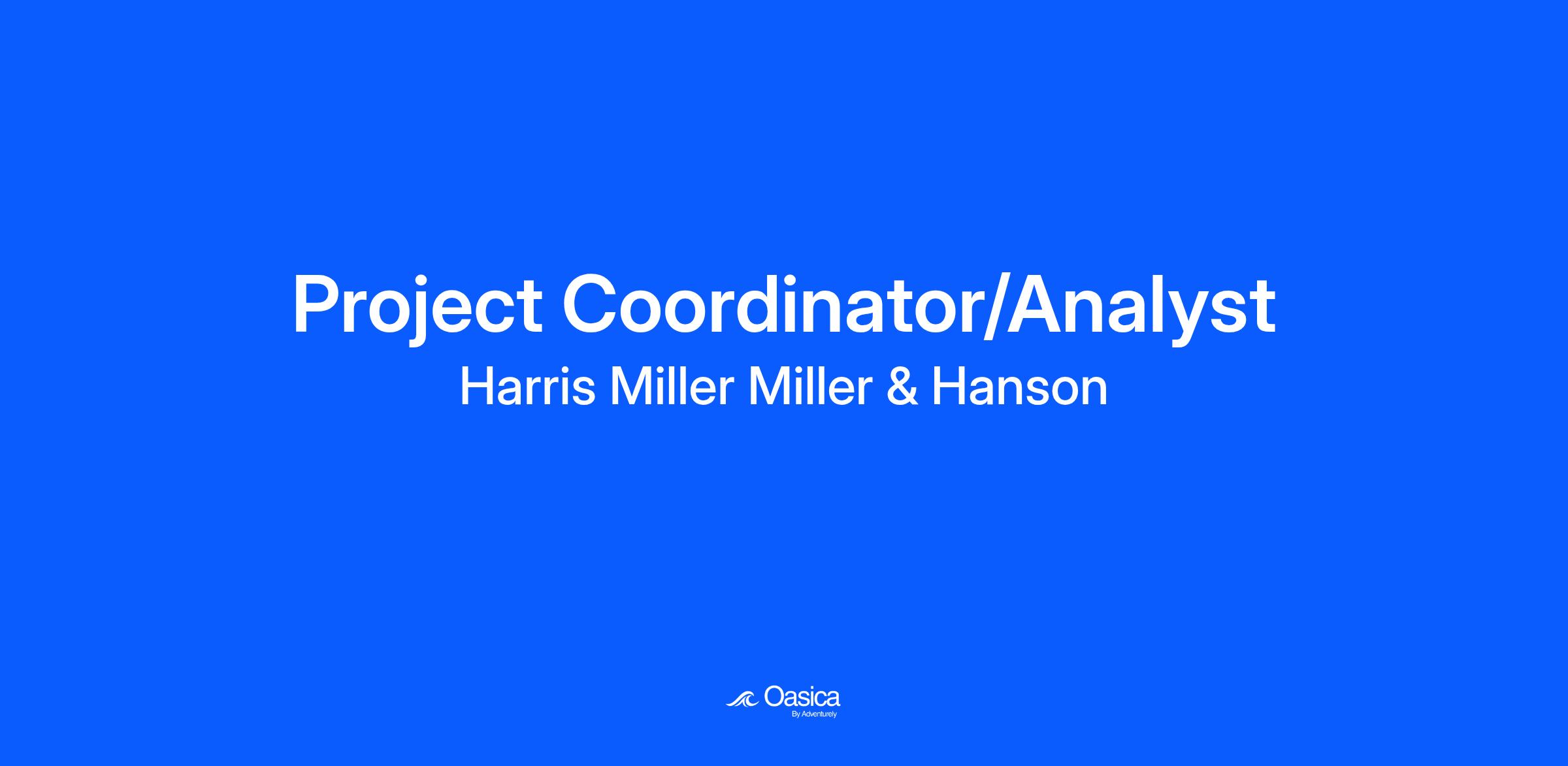 Project Coordinator/Analyst
Harris Miller Miller & Hanson

Oasica
By Adventurely